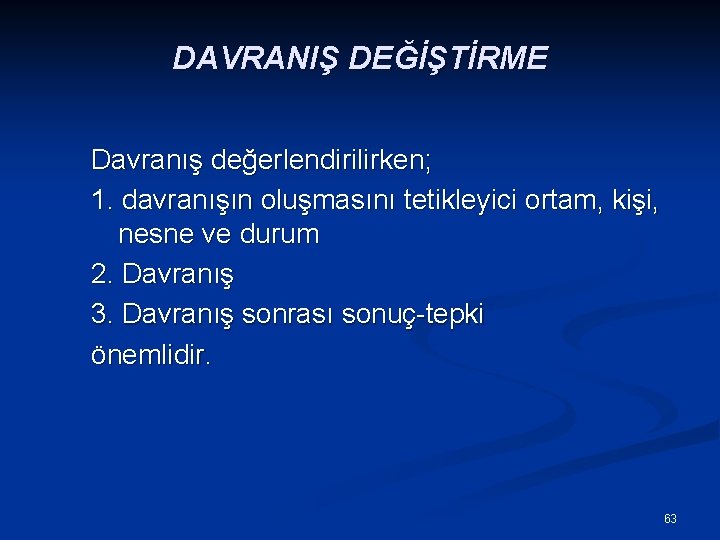 DAVRANIŞ DEĞİŞTİRME

Davranış değerlendirilirken;

1. davranışın oluşmasını tetikleyici ortam, kişi, nesne ve durum

2. Davranış

3. Davranış sonrası sonuç-tepki

önemlidir.

63